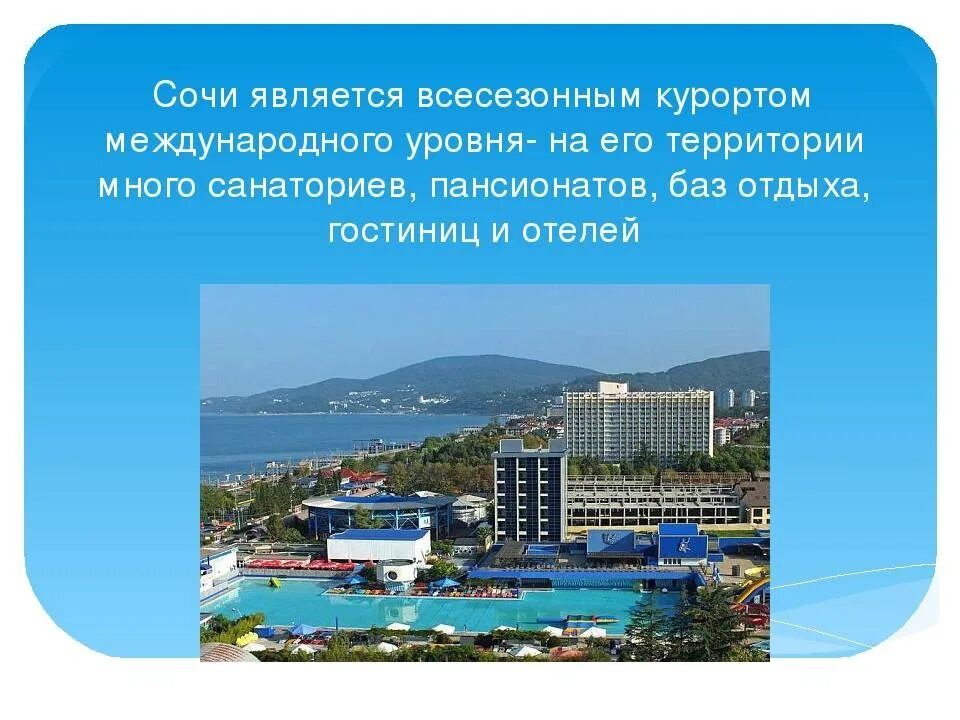 Сочи является всесезонным курортом международного уровня- на его территории много санаториев, пансионатов, баз отдыха, гостиниц и отелей